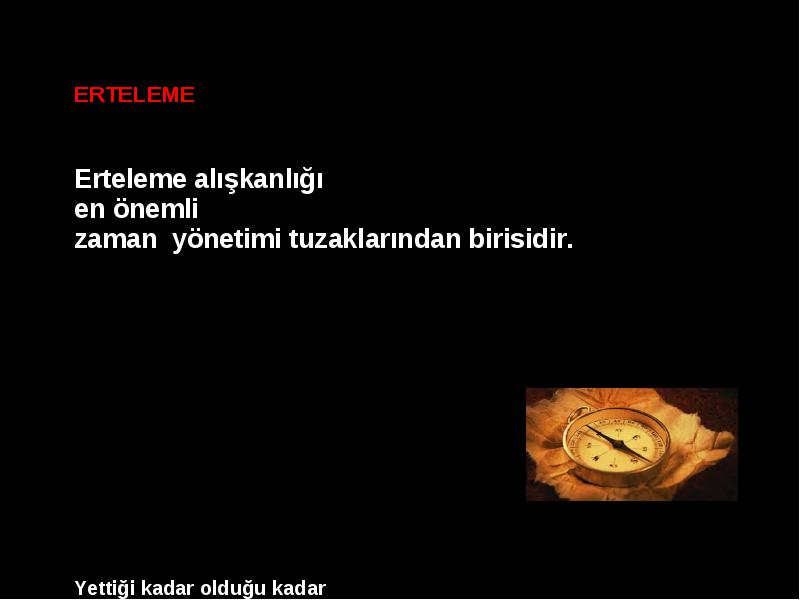 ERTELEME

Erteleme alışkanlığı
en önemli
zaman  yönetimi tuzaklarından birisidir.

Yettiği kadar olduğu kadar